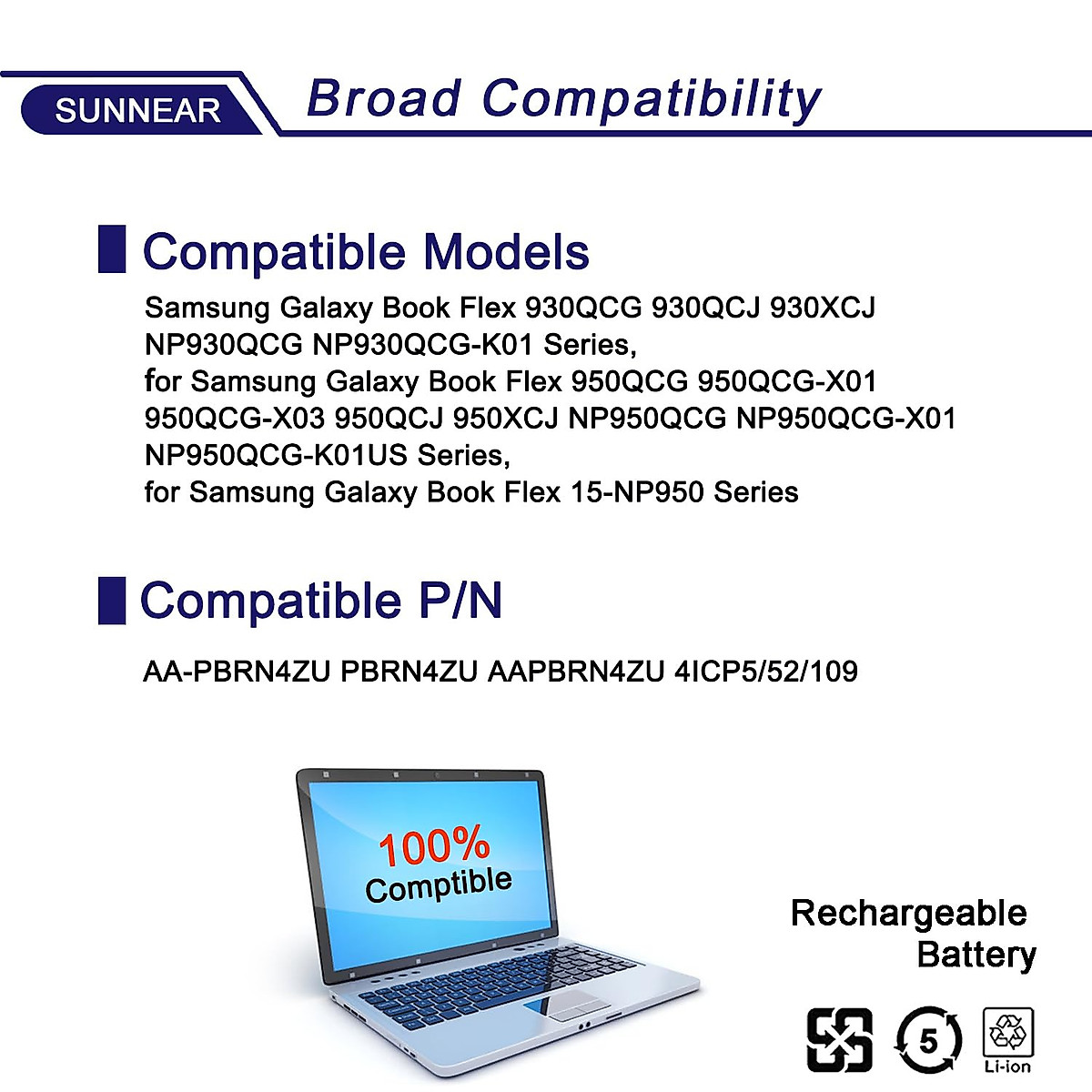 SUNNEAR Broad Compatibility

Compatible Models

Samsung Galaxy Book Flex 930QCG 930QCJ 930XCJ NP930QCG NP930QCG-K01 Series,
for Samsung Galaxy Book Flex 950QCG 950QCG-X01 950QCG-X03 950QCJ 950XCJ NP950QCG NP950QCG-X01 NP950QCG-K01US Series,
for Samsung Galaxy Book Flex 15-NP950 Series

Compatible P/N

AA-PBRN4ZU PBRN4ZU AAPBRN4ZU 4ICP5/52/109

100% Comptible

Rechargeable Battery

5

Li-ion